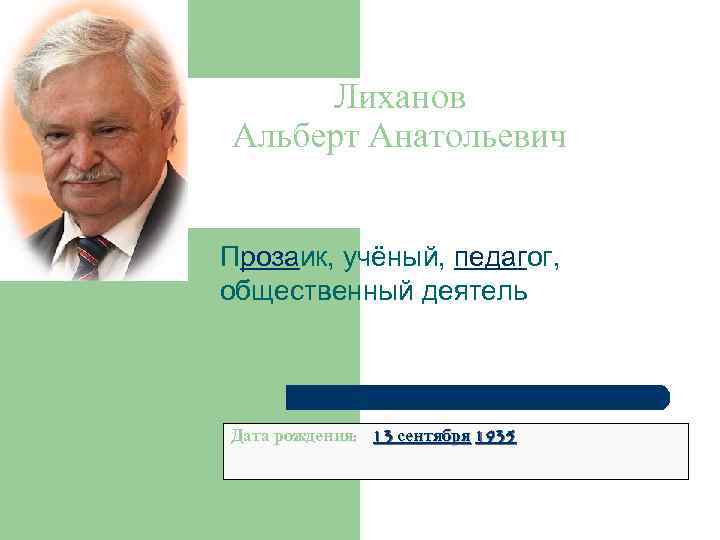 Лиханов
Альберт Анатольевич

Прозаик, учёный, педагог, общественный деятель

Дата рождения: 13 сентября 1935